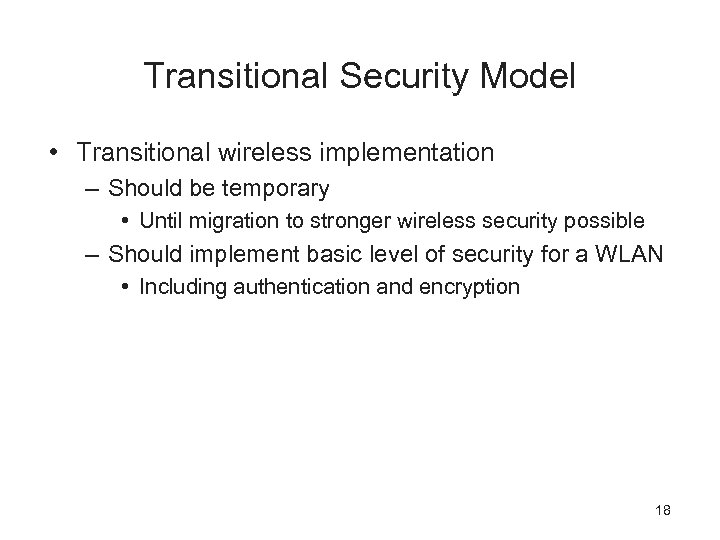 Transitional Security Model

• Transitional wireless implementation
– Should be temporary
• Until migration to stronger wireless security possible
– Should implement basic level of security for a WLAN
• Including authentication and encryption

18